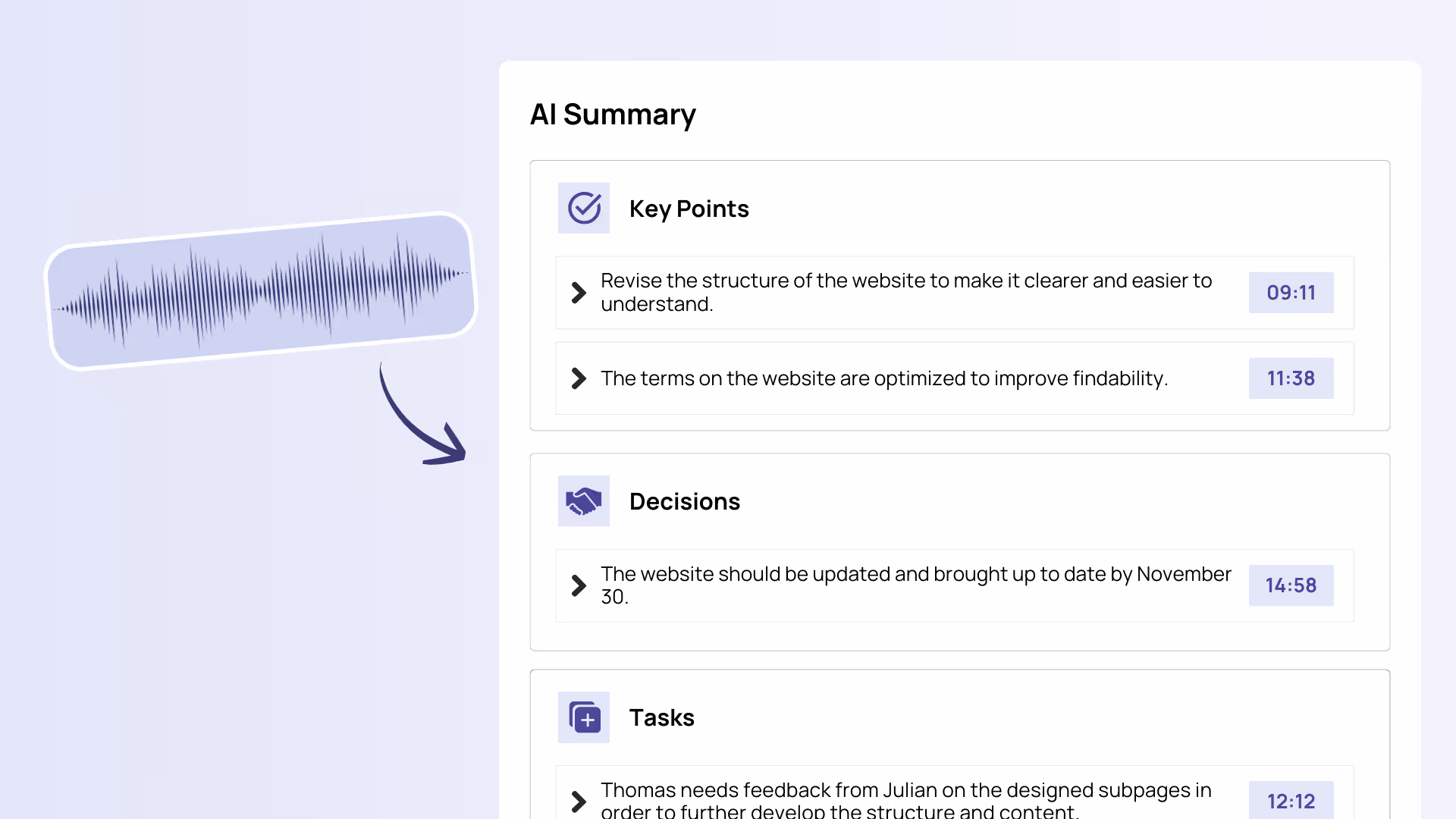 AI Summary

Key Points

Revise the structure of the website to make it clearer and easier to understand.

09:11

The terms on the website are optimized to improve findability.

11:38

Decisions

The website should be updated and brought up to date by November 30.

14:58

Tasks

Thomas needs feedback from Julian on the designed subpages in order to further develop the structure and content.

12:12